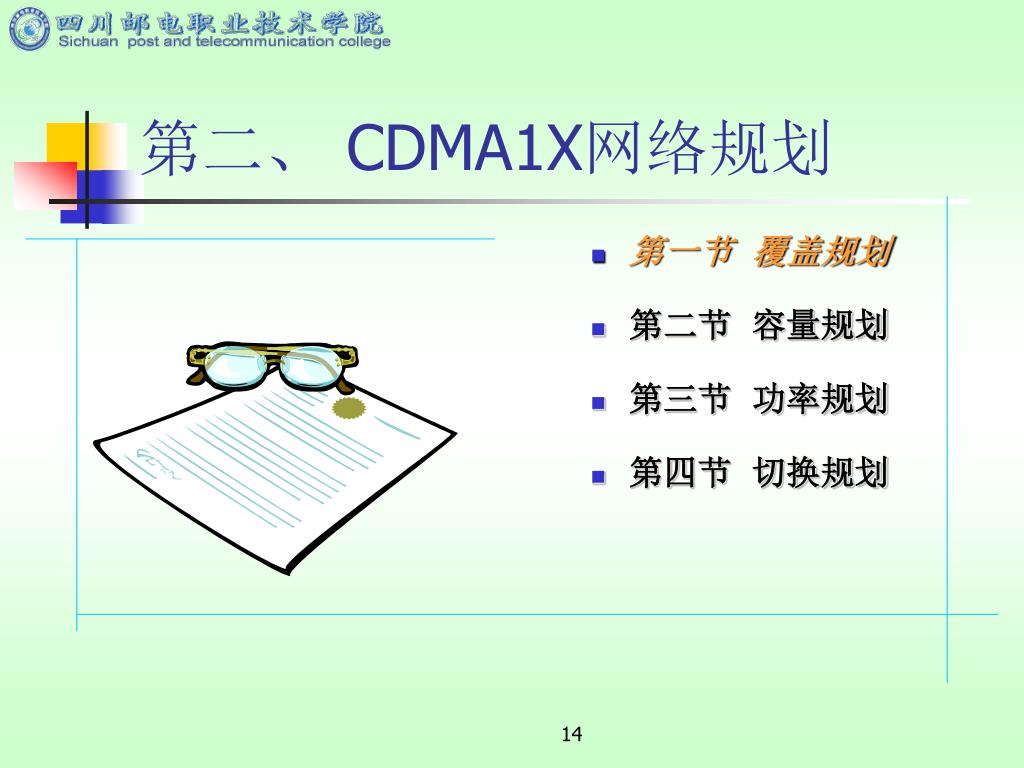 四川邮电职业技术学院
Sichuan post and telecommunication college

第二、 CDMA1X网络规划

- 第一节 覆盖规划
- 第二节 容量规划
- 第三节 功率规划
- 第四节 切换规划

14